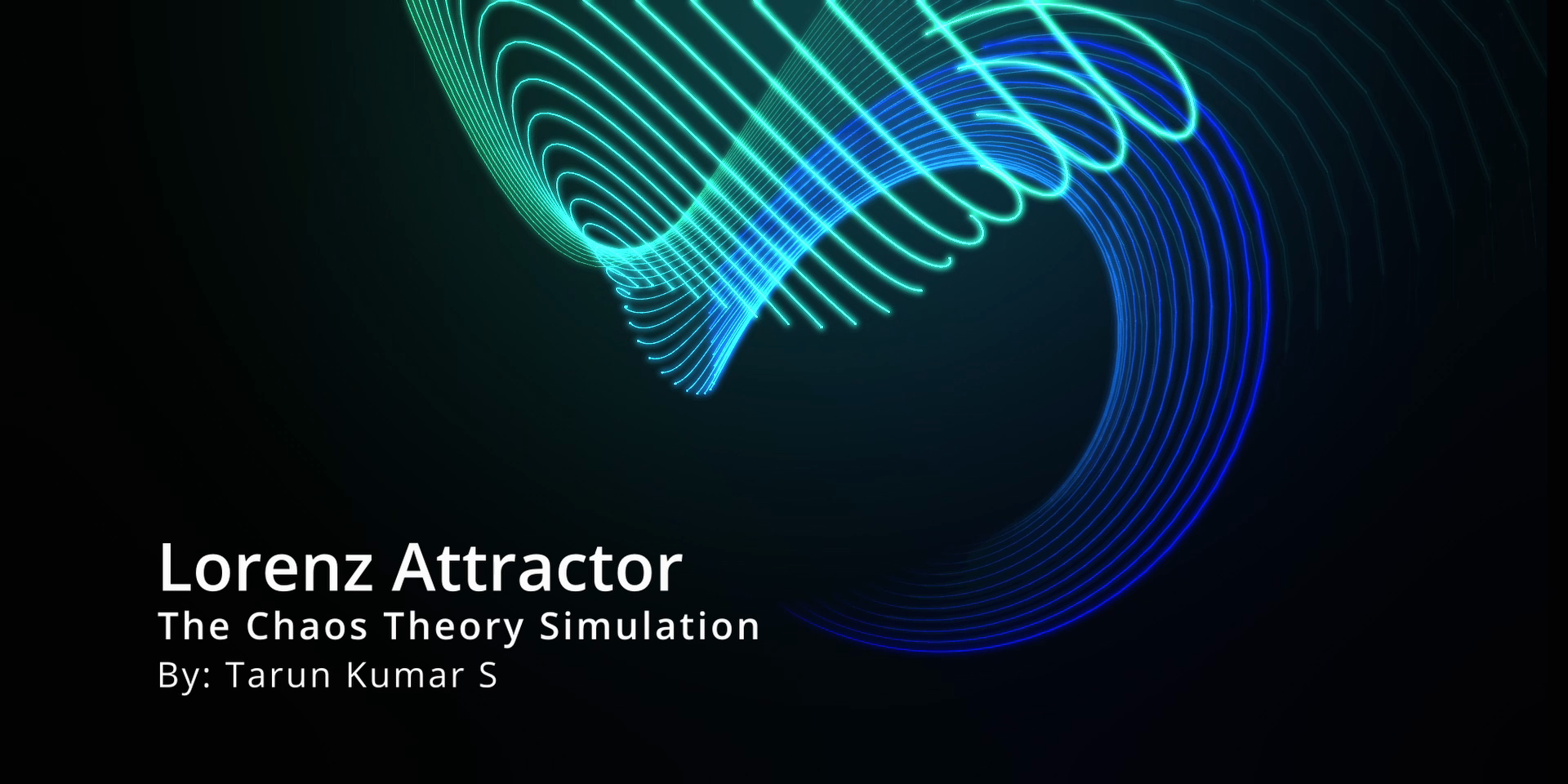 Lorenz Attractor
The Chaos Theory Simulation
By: Tarun Kumar S